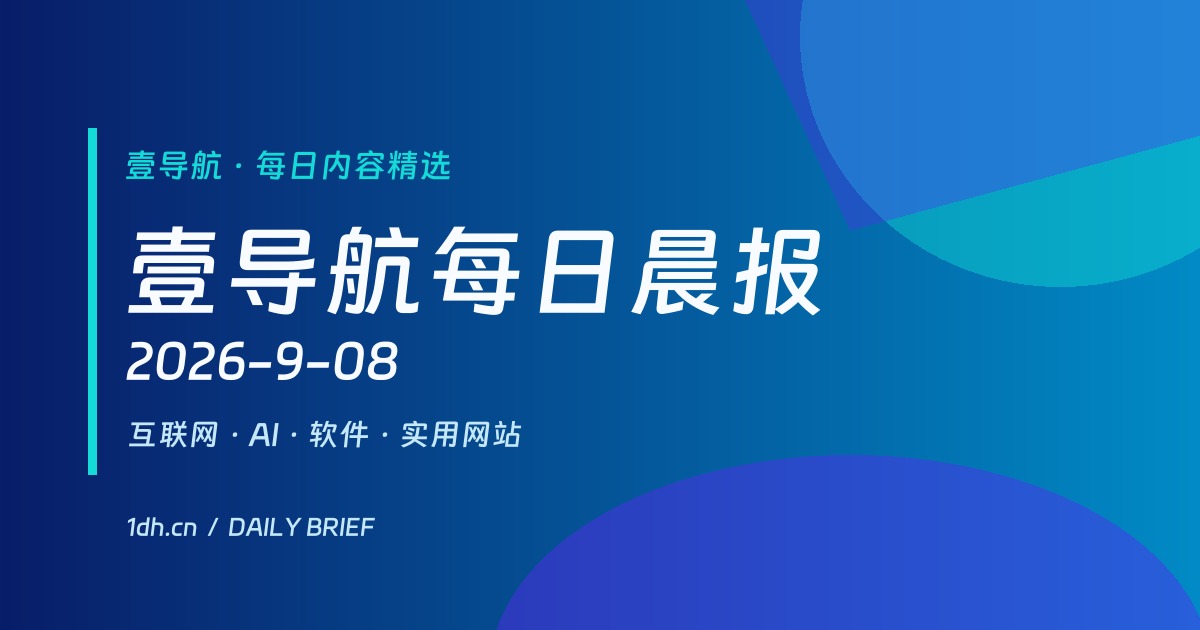 壹导航 · 每日内容精选

壹导航每日晨报

2026-9-08

互联网 · AI · 软件 · 实用网站

1dh.cn / DAILY BRIEF